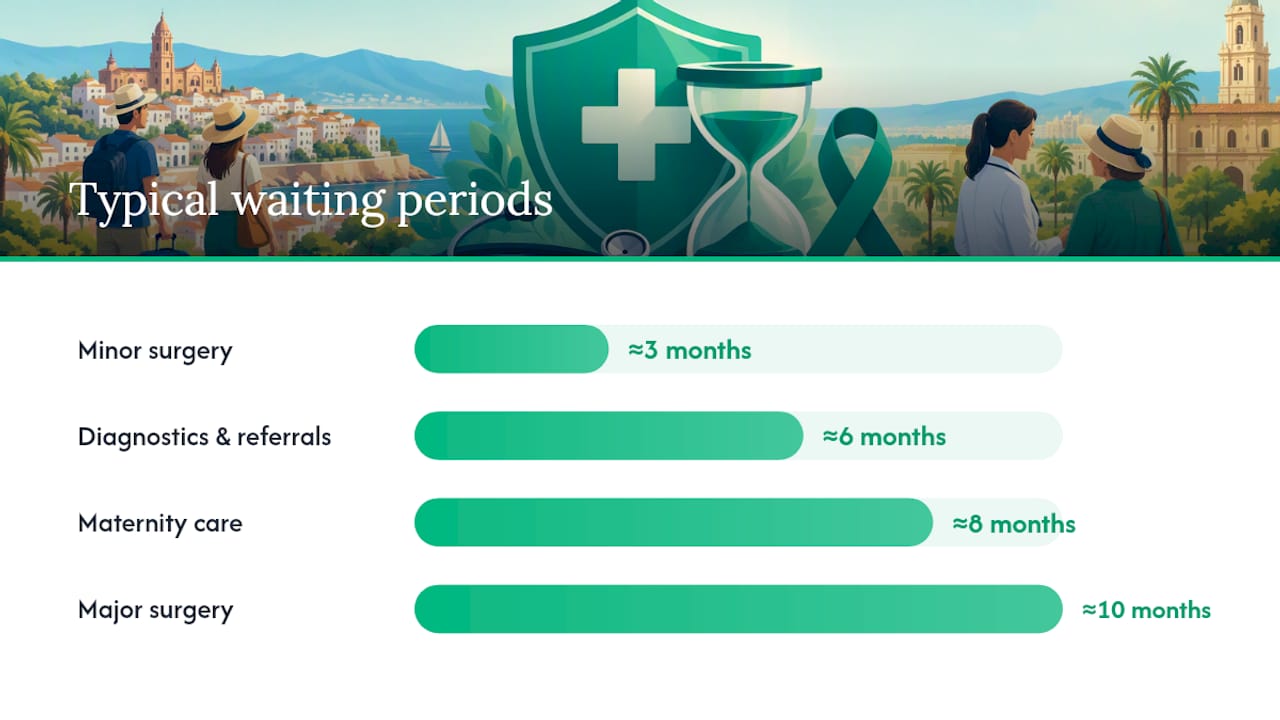 Typical waiting periods

Minor surgery ≈3 months

Diagnostics & referrals ≈6 months

Maternity care ≈8 months

Major surgery ≈10 months